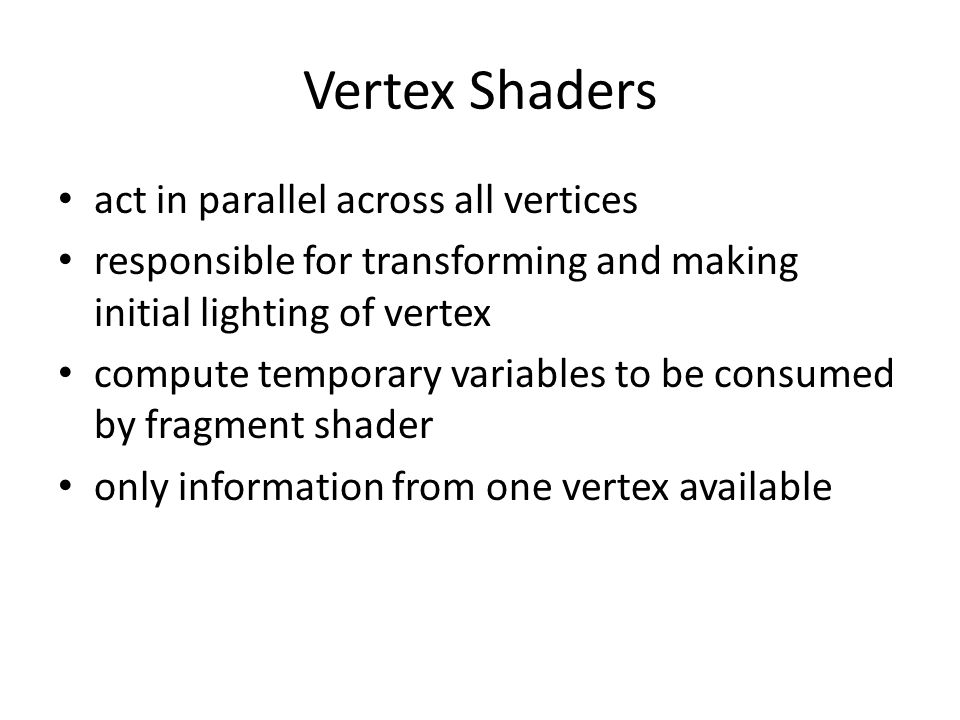 Vertex Shaders

• act in parallel across all vertices
• responsible for transforming and making initial lighting of vertex
• compute temporary variables to be consumed by fragment shader
• only information from one vertex available